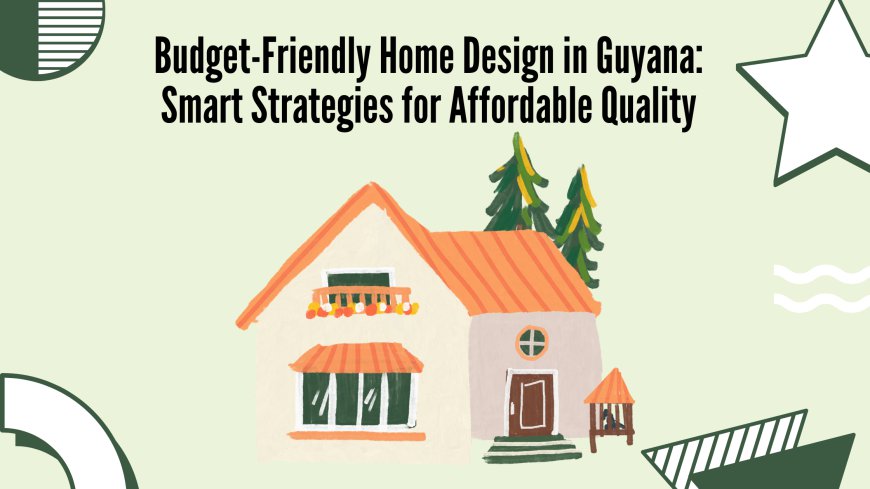 Budget-Friendly Home Design in Guyana: Smart Strategies for Affordable Quality